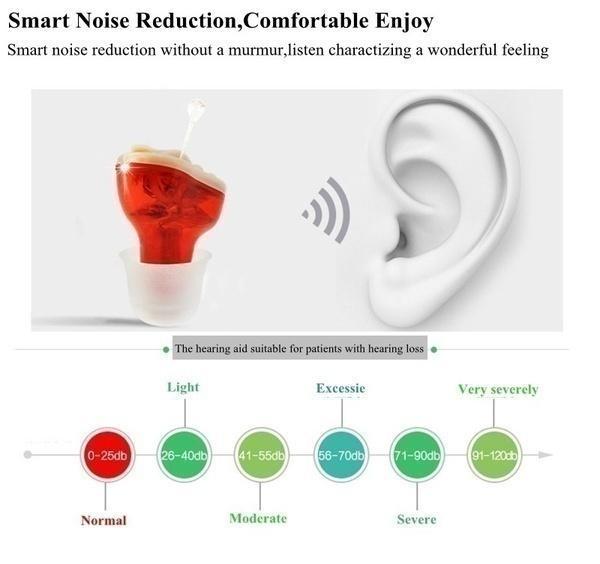 Smart Noise Reduction,Comfortable Enjoy

Smart noise reduction without a murmur,listen charactizing a wonderful feeling

The hearing aid suitable for patients with hearing loss

Light

Excessie

Very severely

0-25db

26-40db

41-55db

56-70db

71-90db

91-120db

Normal

Moderate

Severe